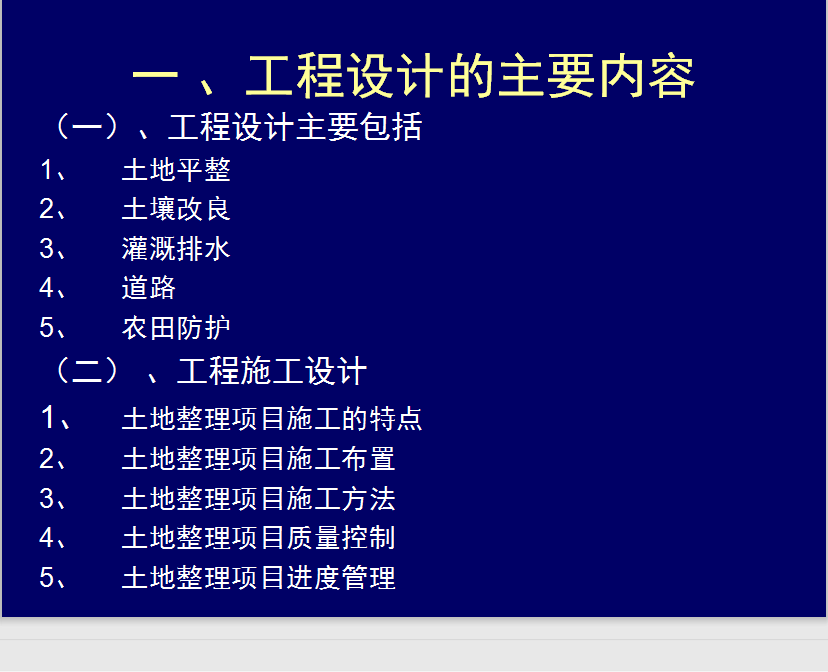 一 、工程设计的主要内容

（一）、工程设计主要包括

1、 土地平整

2、 土壤改良

3、 灌溉排水

4、 道路

5、 农田防护

（二） 、工程施工设计

1、 土地整理项目施工的特点

2、 土地整理项目施工布置

3、 土地整理项目施工方法

4、 土地整理项目质量控制

5、 土地整理项目进度管理